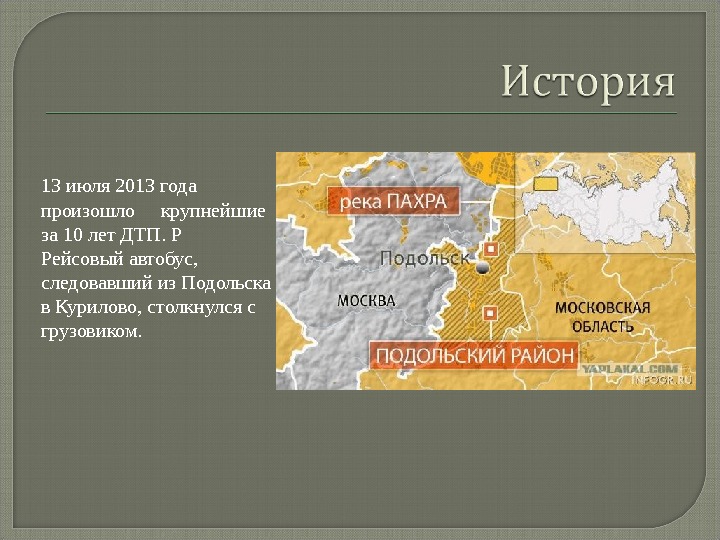 История

13 июля 2013 года произошло крупнейшие за 10 лет ДТП. Р Рейсовый автобус, следовавший из Подольска в Курилово, столкнулся с грузовиком.

река ПАХРА
Подольск
МОСКВА
МОСКОВСКАЯ ОБЛАСТЬ
ПОДОЛЬСКИЙ РАЙОН
YAPLAKAL.COM
INFOGR.RU